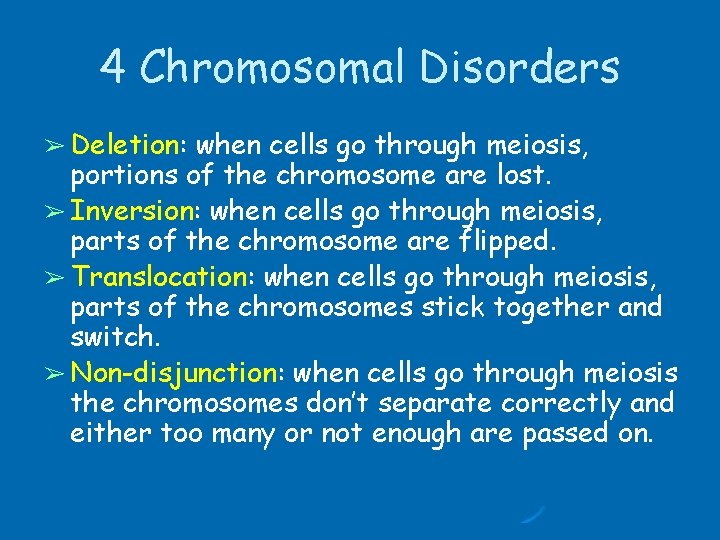 4 Chromosomal Disorders

➢ Deletion: when cells go through meiosis, portions of the chromosome are lost.

➢ Inversion: when cells go through meiosis, parts of the chromosome are flipped.

➢ Translocation: when cells go through meiosis, parts of the chromosomes stick together and switch.

➢ Non-disjunction: when cells go through meiosis the chromosomes don't separate correctly and either too many or not enough are passed on.